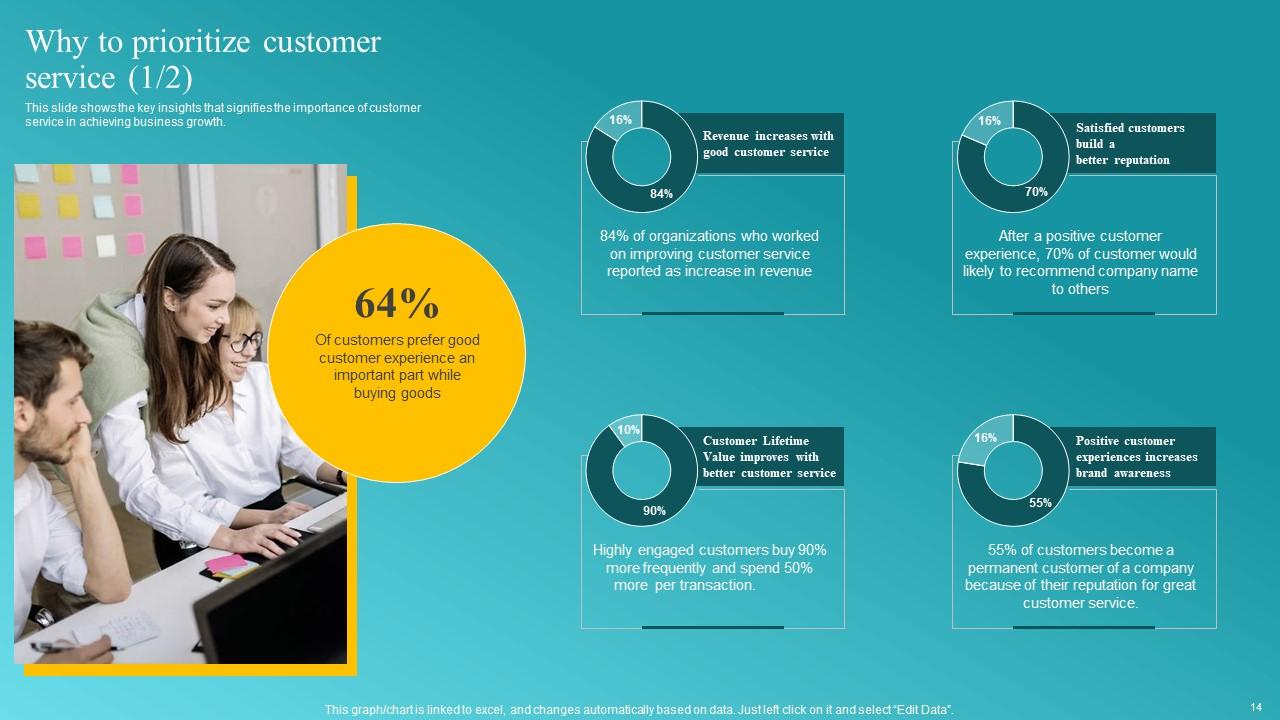 Why to prioritize customer service (1/2)

This slide shows the key insights that signifies the importance of customer service in achieving business growth.

64%

Of customers prefer good customer experience an important part while buying goods

16%

84%

Revenue increases with good customer service

84% of organizations who worked on improving customer service reported as increase in revenue

16%

70%

Satisfied customers build a better reputation

After a positive customer experience, 70% of customer would likely to recommend company name to others

10%

90%

Customer Lifetime Value improves with better customer service

Highly engaged customers buy 90% more frequently and spend 50% more per transaction.

16%

55%

Positive customer experiences increases brand awareness

55% of customers become a permanent customer of a company because of their reputation for great customer service.

This graph/chart is linked to excel, and changes automatically based on data. Just left click on it and select "Edit Data".

14